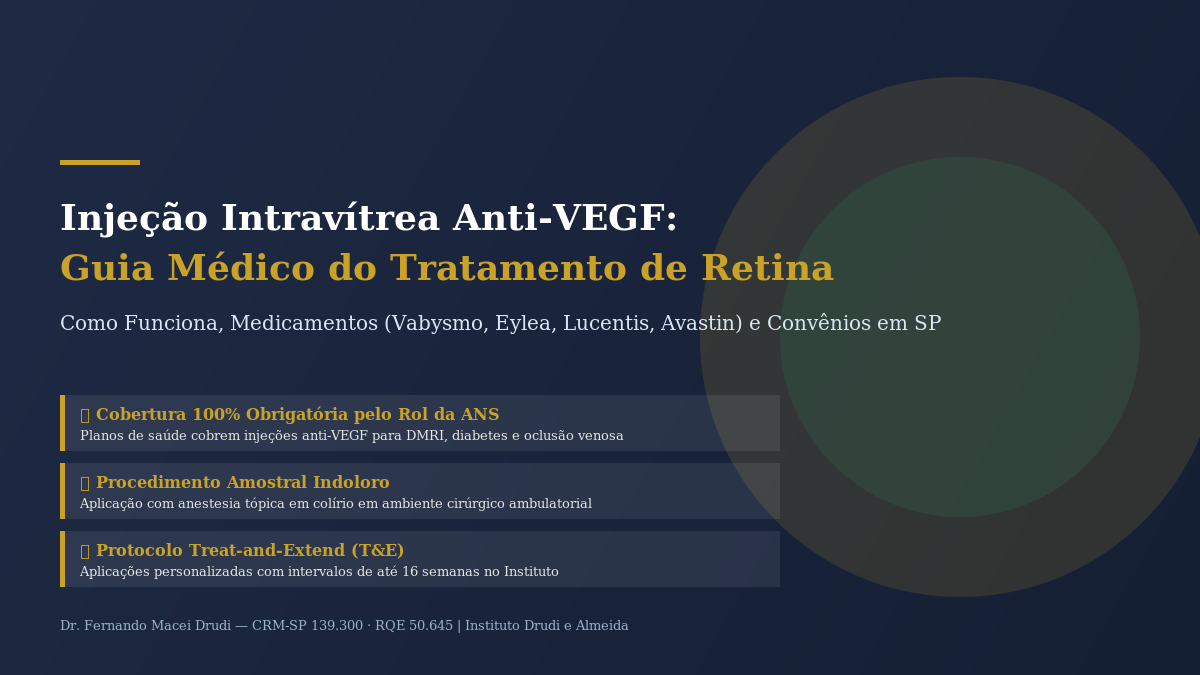 Injeção Intravítrea Anti-VEGF:
Guia Médico do Tratamento de Retina

Como Funciona, Medicamentos (Vabysmo, Eylea, Lucentis, Avastin) e Convênios em SP

Cobertura 100% Obrigatória pelo Rol da ANS
Planos de saúde cobrem injeções anti-VEGF para DMRI, diabetes e oclusão venosa

Procedimento Amostral Indoloro
Aplicação com anestesia tópica em colírio em ambiente cirúrgico ambulatorial

Protocolo Treat-and-Extend (T&E)
Aplicações personalizadas com intervalos de até 16 semanas no Instituto

Dr. Fernando Macei Drudi — CRM-SP 139.300 · RQE 50.645 | Instituto Drudi e Almeida